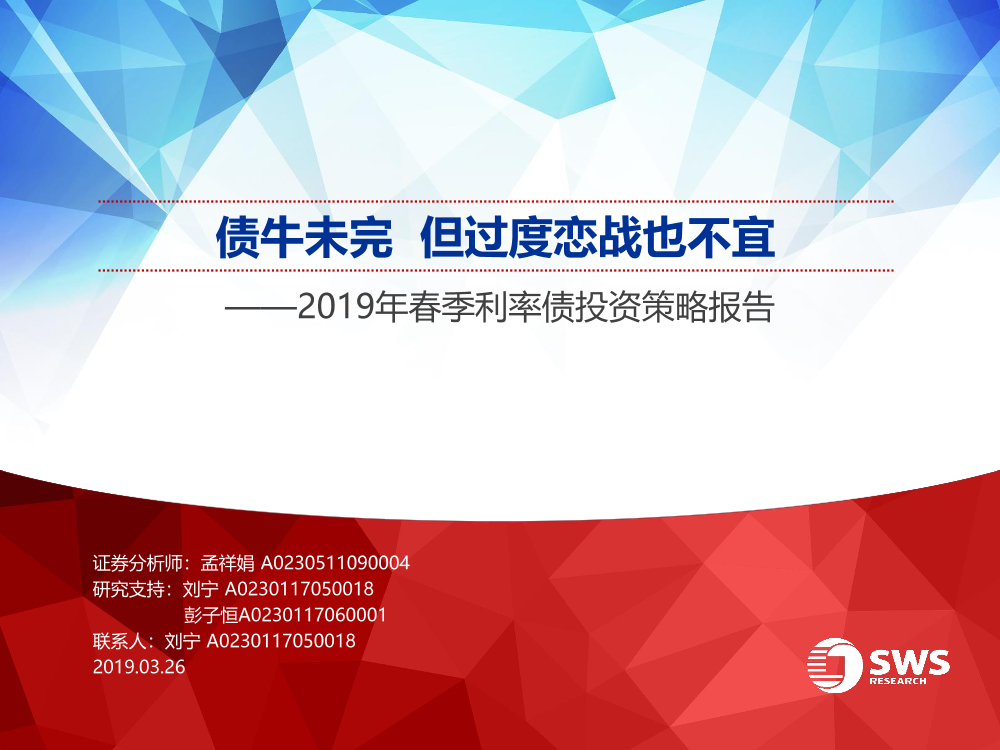 债牛未完 但过度恋战也不宜

——2019年春季利率债投资策略报告

证券分析师：孟祥娟 A0230511090004
研究支持：刘宁 A0230117050018
彭子恒A0230117060001
联系人：刘宁 A0230117050018
2019.03.26

SWS
RESEARCH